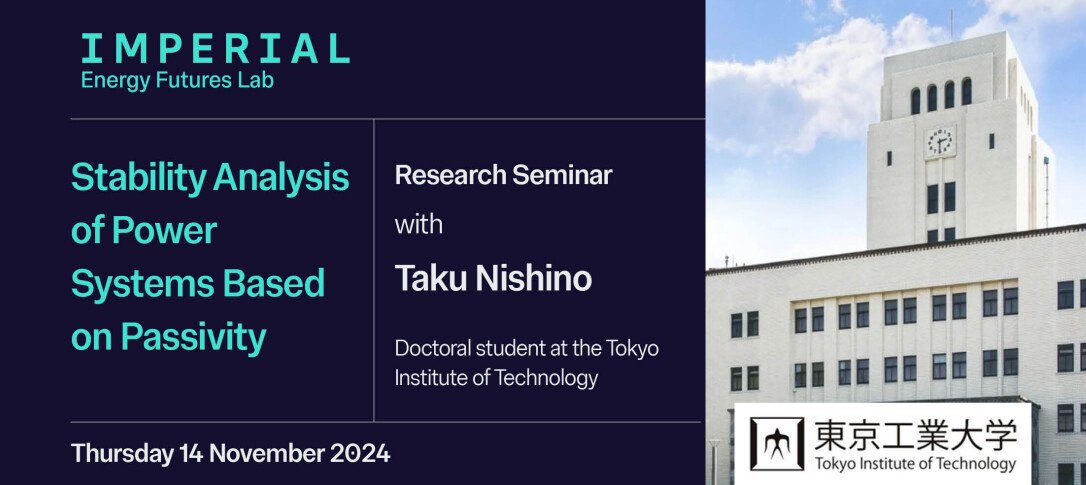 IMPERIAL
Energy Futures Lab

Stability Analysis of Power Systems Based on Passivity

Research Seminar
with
Taku Nishino

Doctoral student at the Tokyo Institute of Technology

Thursday 14 November 2024

東京工業大学
Tokyo Institute of Technology